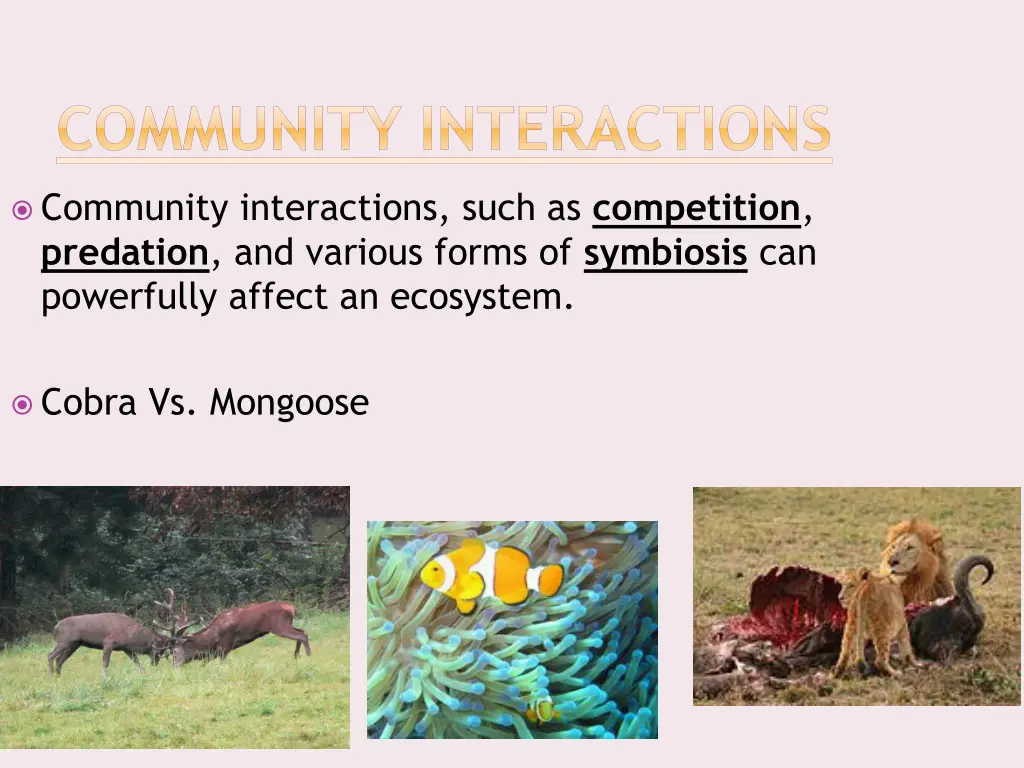 COMMUNITY INTERACTIONS

Community interactions, such as competition, predation, and various forms of symbiosis can powerfully affect an ecosystem.

Cobra Vs. Mongoose